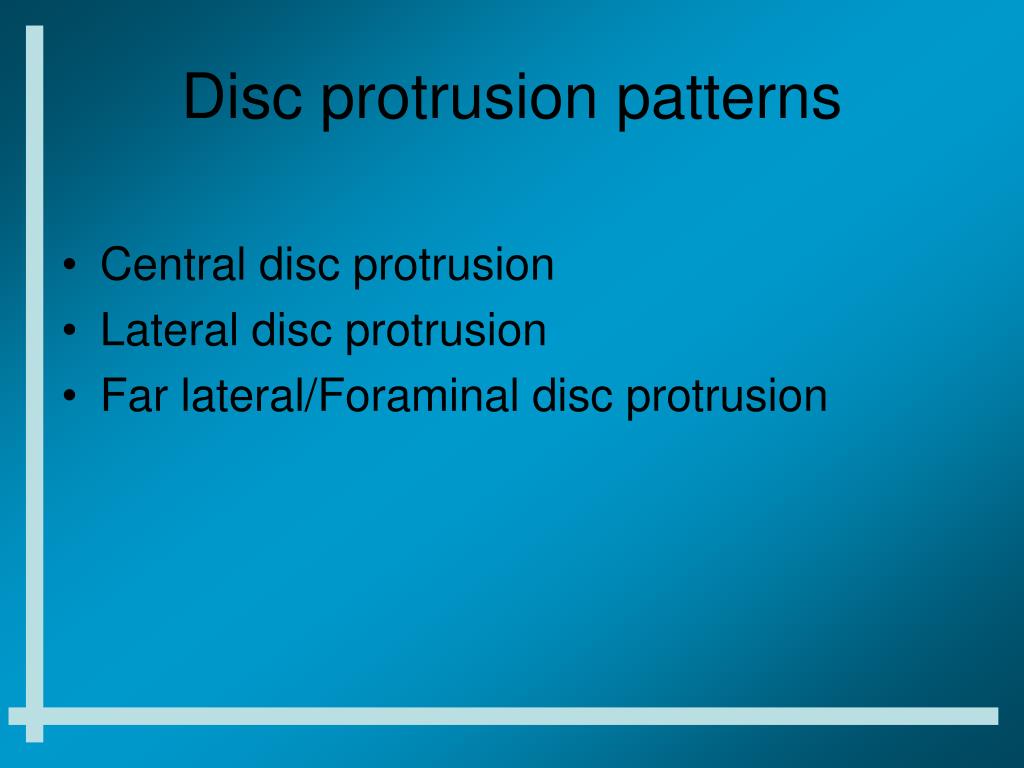 Disc protrusion patterns

• Central disc protrusion
• Lateral disc protrusion
• Far lateral/Foraminal disc protrusion